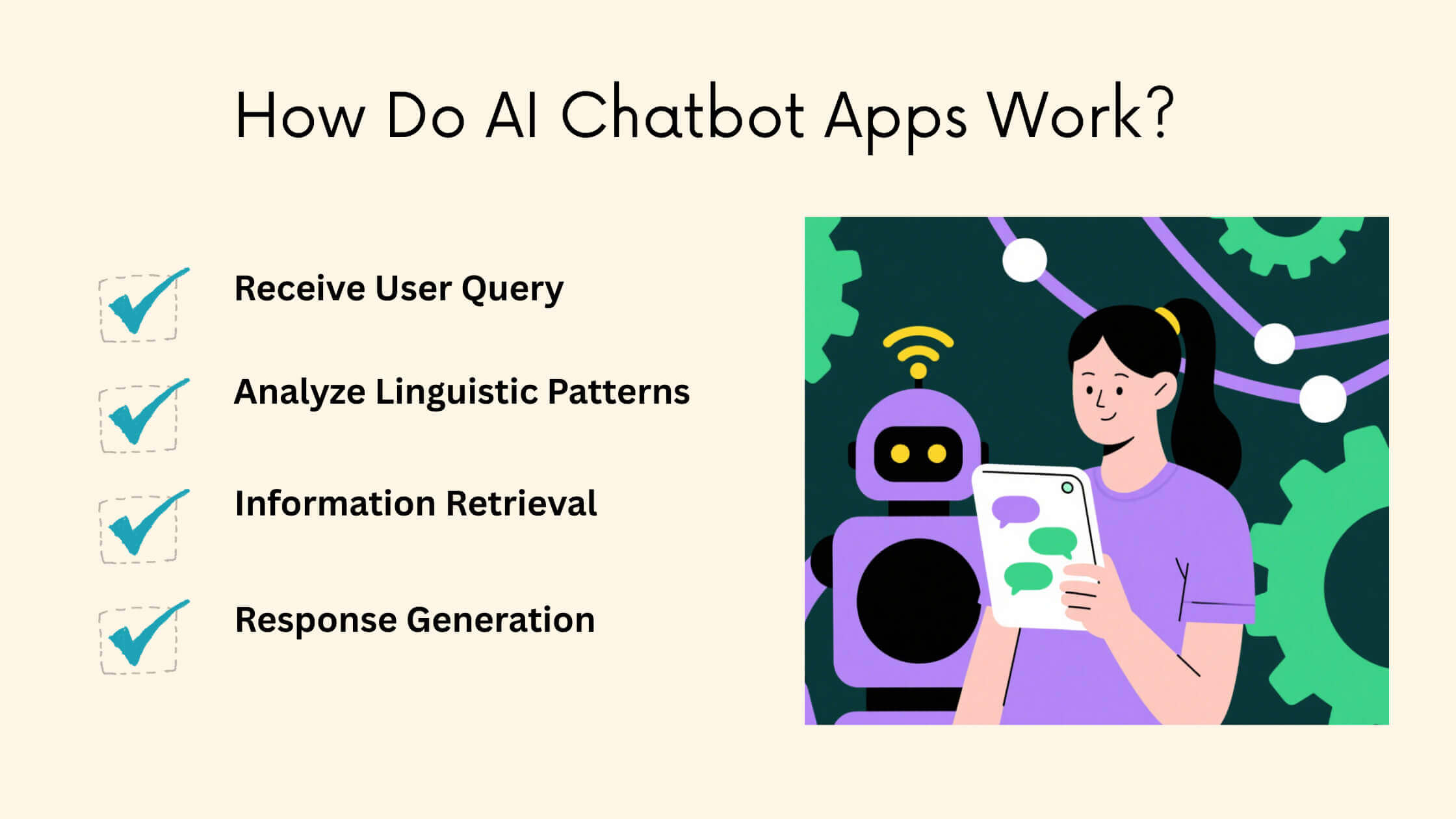 How Do AI Chatbot Apps Work?

Receive User Query

Analyze Linguistic Patterns

Information Retrieval

Response Generation